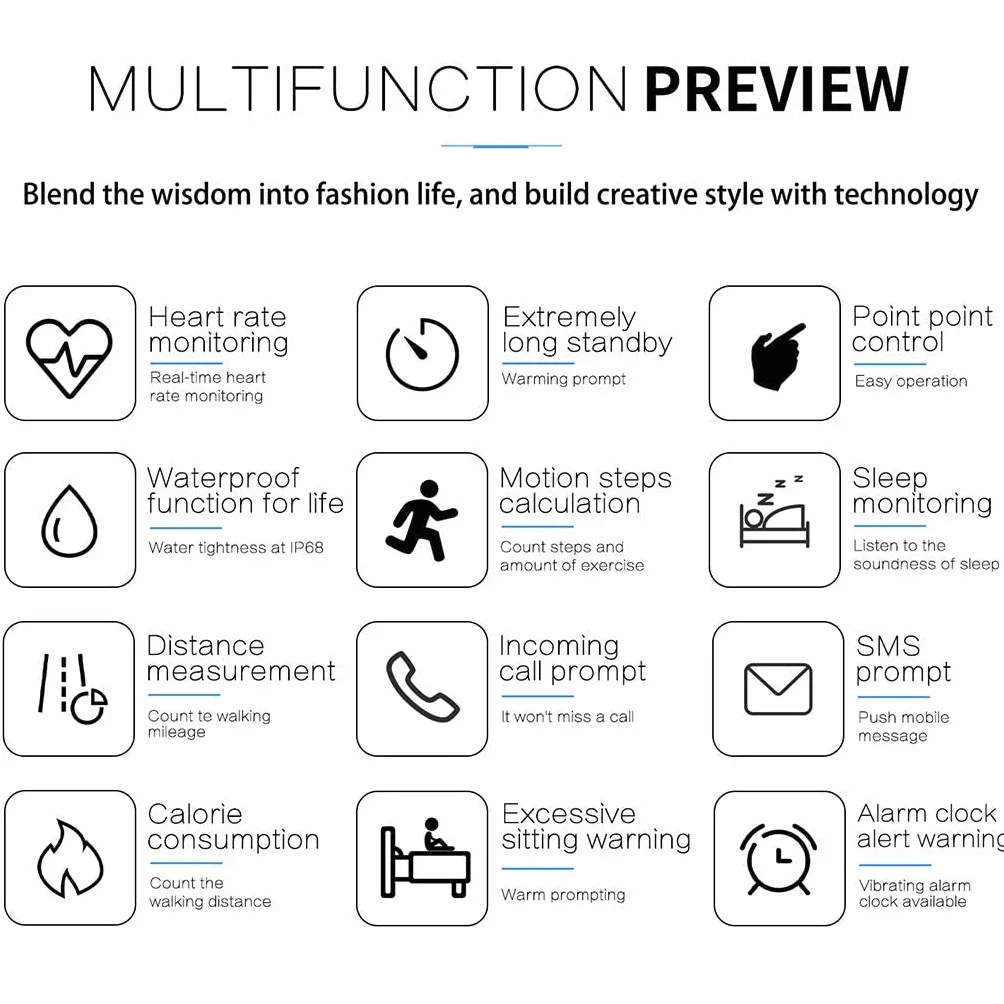 MULTIFUNCTION PREVIEW

Blend the wisdom into fashion life, and build creative style with technology

Heart rate monitoring
Real-time heart rate monitoring

Extremely long standby
Warming prompt

Point point control
Easy operation

Waterproof function for life
Water tightness at IP68

Motion steps calculation
Count steps and amount of exercise

Sleep monitoring
Listen to the soundness of sleep

Distance measurement
Count te walking mileage

Incoming call prompt
It won't miss a call

SMS prompt
Push mobile message

Calorie consumption
Count the walking distance

Excessive sitting warning
Warm prompting

Alarm clock alert warning
Vibrating alarm clock available